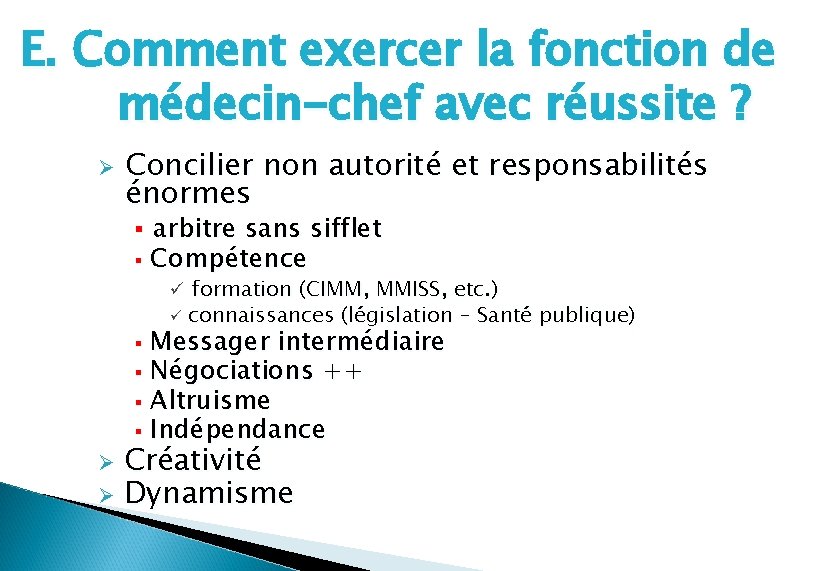 E. Comment exercer la fonction de médecin-chef avec réussite ?

➢ Concilier non autorité et responsabilités énormes
▪ arbitre sans sifflet
▪ Compétence
✓ formation (CIMM, MMISS, etc.)
✓ connaissances (législation – Santé publique)
▪ Messager intermédiaire
▪ Négociations ++
▪ Altruisme
▪ Indépendance
➢ Créativité
➢ Dynamisme